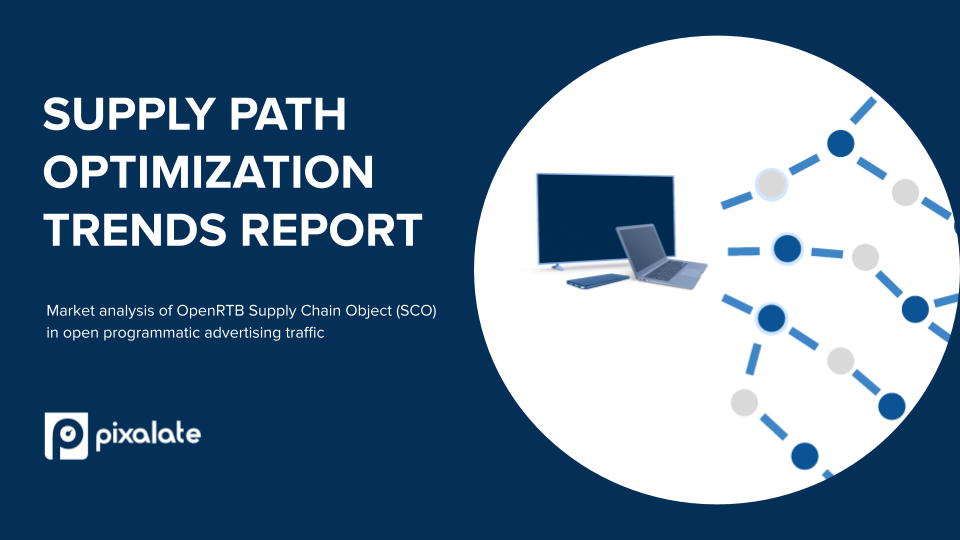 SUPPLY PATH OPTIMIZATION TRENDS REPORT

Market analysis of OpenRTB Supply Chain Object (SCO) in open programmatic advertising traffic

pixalate